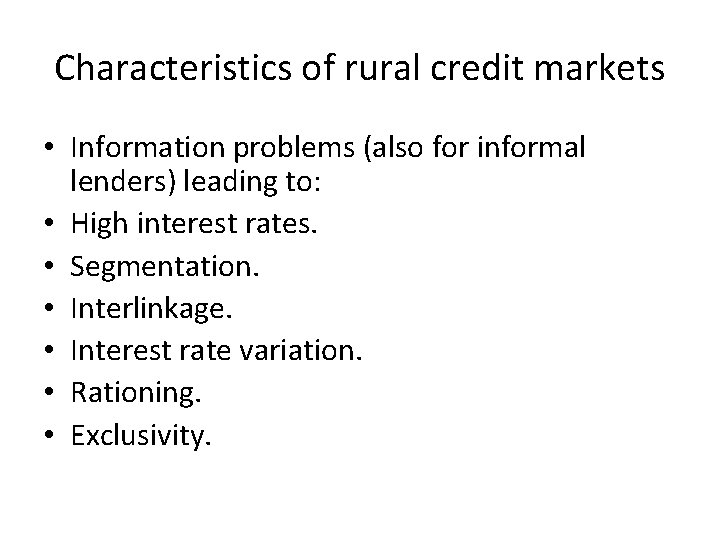 Characteristics of rural credit markets

• Information problems (also for informal lenders) leading to:
• High interest rates.
• Segmentation.
• Interlinkage.
• Interest rate variation.
• Rationing.
• Exclusivity.